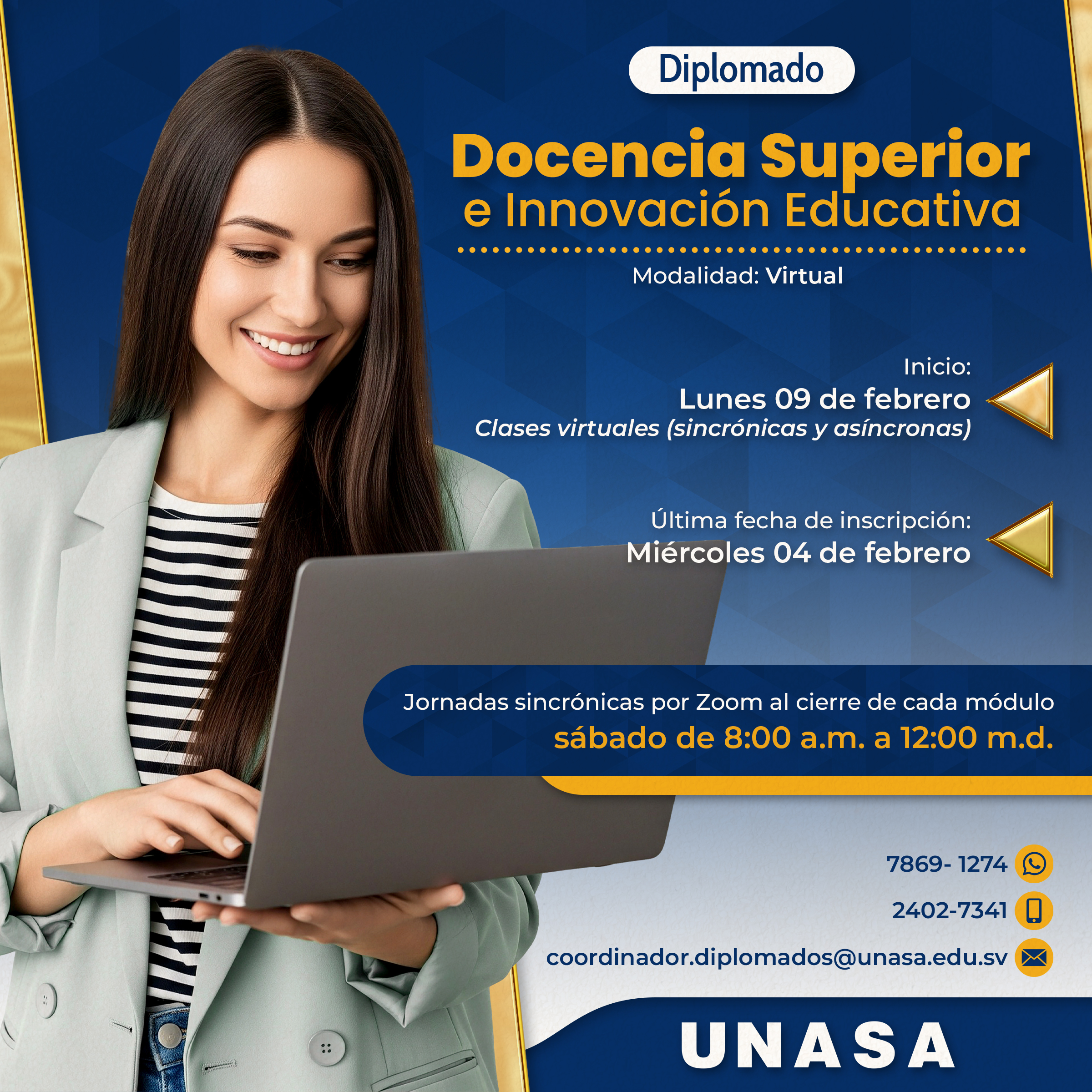 Diplomado

Docencia Superior e Innovación Educativa

Modalidad: Virtual

Inicio:
Lunes 09 de febrero
Clases virtuales (sincrónicas y asíncronas)

Última fecha de inscripción:
Miércoles 04 de febrero

Jornadas sincrónicas por Zoom al cierre de cada módulo
sábado de 8:00 a.m. a 12:00 m.d.

7869- 1274
2402-7341
coordinador.diplomados@unasa.edu.sv

UNASA